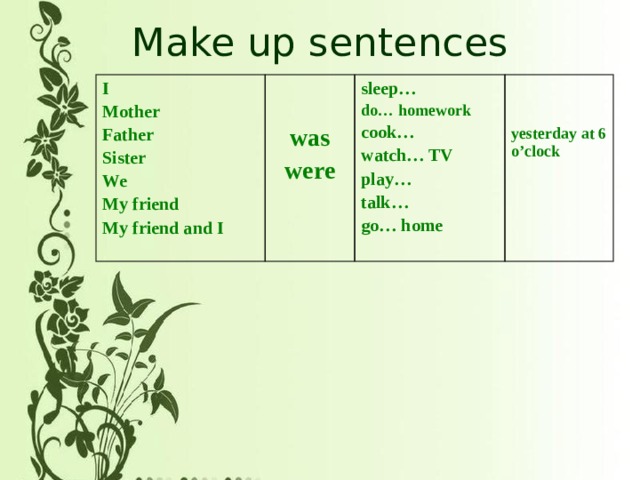 Make up sentences

| I<br>Mother<br>Father<br>Sister<br>We<br>My friend<br>My friend and I | was<br>were | sleep…<br>do… homework<br>cook…<br>watch… TV<br>play…<br>talk…<br>go… home | yesterday at 6 o’clock |
|---|---|---|---|